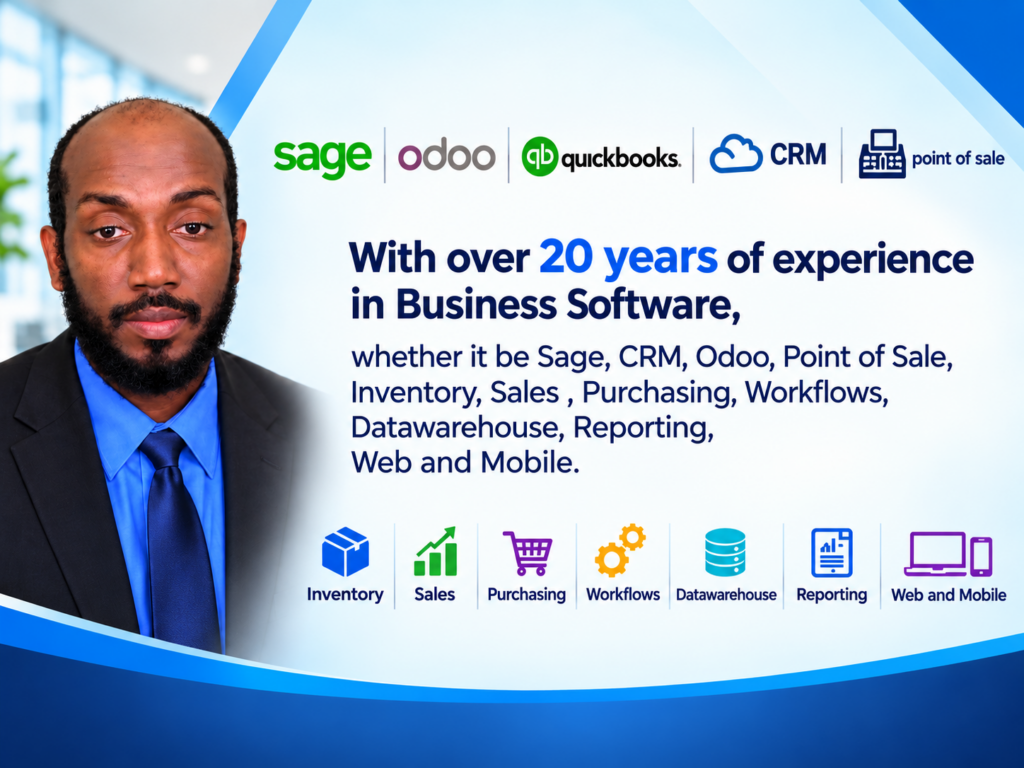 sage odoo quickbooks. CRM point of sale

With over 20 years of experience in Business Software,

whether it be Sage, CRM, Odoo, Point of Sale, Inventory, Sales , Purchasing, Workflows, Datawarehouse, Reporting, Web and Mobile.

Inventory
Sales
Purchasing
Workflows
Datawarehouse
Reporting
Web and Mobile